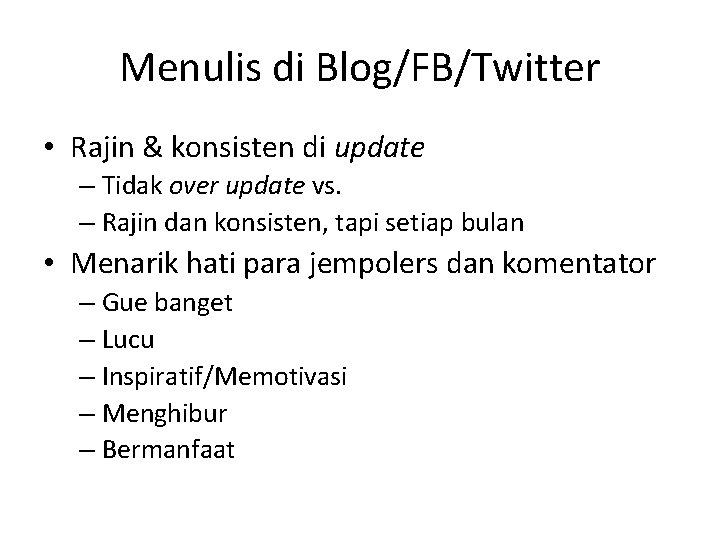 Menulis di Blog/FB/Twitter

• Rajin & konsisten di update
– Tidak over update vs.
– Rajin dan konsisten, tapi setiap bulan
• Menarik hati para jempolers dan komentator
– Gue banget
– Lucu
– Inspiratif/Memotivasi
– Menghibur
– Bermanfaat